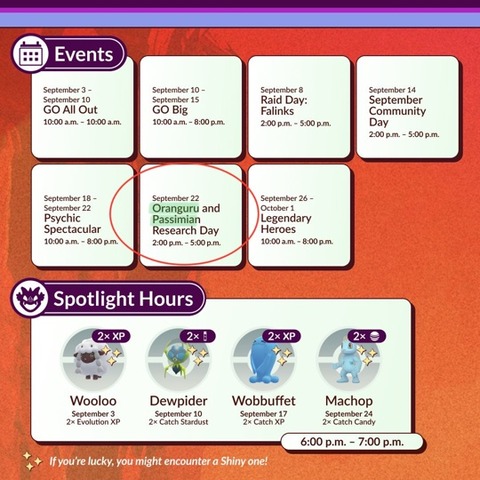 Events

September 3 – September 10
GO All Out
10:00 a.m. – 10:00 a.m.

September 10 – September 15
GO Big
10:00 a.m. – 8:00 p.m.

September 8
Raid Day: Falinks
2:00 p.m. – 5:00 p.m.

September 14
September Community Day
2:00 p.m. – 5:00 p.m.

September 18 – September 22
Psychic Spectacular
10:00 a.m. – 8:00 p.m.

September 22
Oranguru and Passimian Research Day
2:00 p.m. – 5:00 p.m.

September 26 – October 1
Legendary Heroes
10:00 a.m. – 8:00 p.m.

Spotlight Hours

2× XP
Wooloo
September 3
2× Evolution XP

2×
Dewpider
September 10
2× Catch Stardust

2× XP
Wobbuffet
September 17
2× Catch XP

2×
Machop
September 24
2× Catch Candy

6:00 p.m. – 7:00 p.m.

If you're lucky, you might encounter a Shiny one!